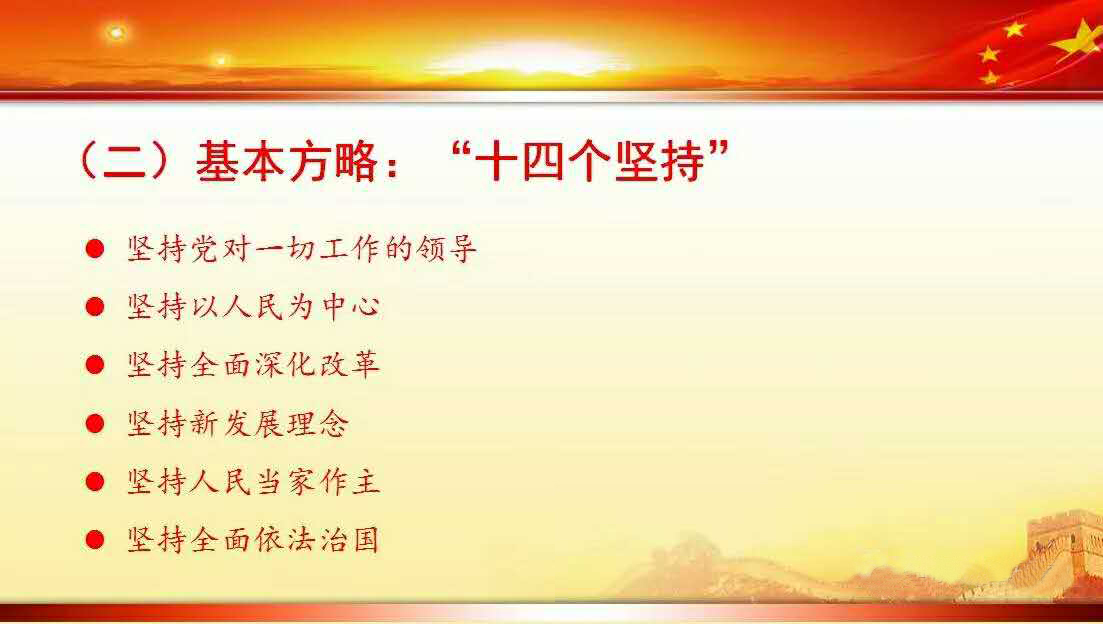 （二）基本方略：“十四个坚持”

● 坚持党对一切工作的领导

● 坚持以人民为中心

● 坚持全面深化改革

● 坚持新发展理念

● 坚持人民当家作主

● 坚持全面依法治国